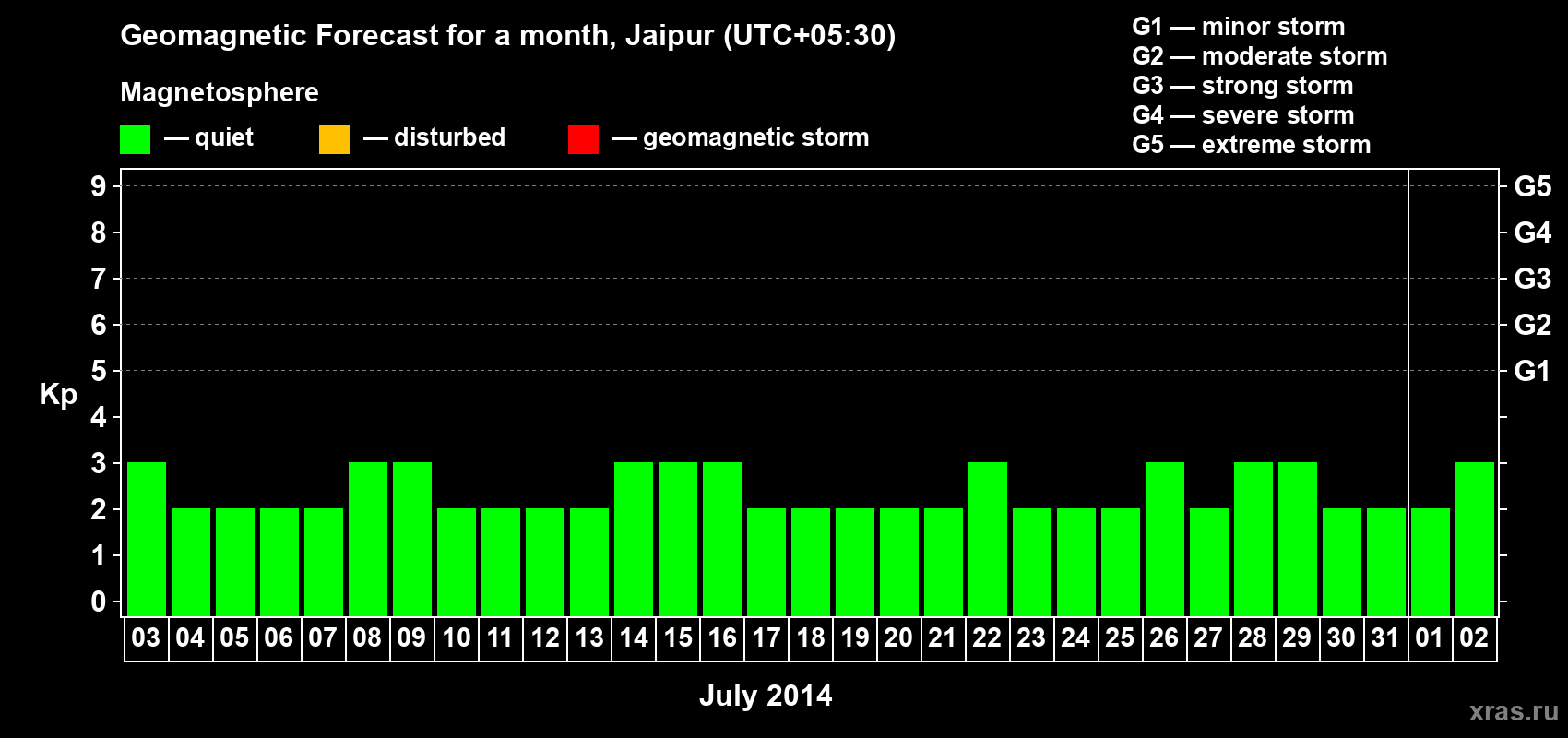 Geomagnetic Forecast for a month, Jaipur (UTC+05:30)

Magnetosphere

— quiet — disturbed — geomagnetic storm

G1 — minor storm
G2 — moderate storm
G3 — strong storm
G4 — severe storm
G5 — extreme storm

Kp

9 8 7 6 5 4 3 2 1 0

G5 G4 G3 G2 G1

03 04 05 06 07 08 09 10 11 12 13 14 15 16 17 18 19 20 21 22 23 24 25 26 27 28 29 30 31 01 02

July 2014

xras.ru